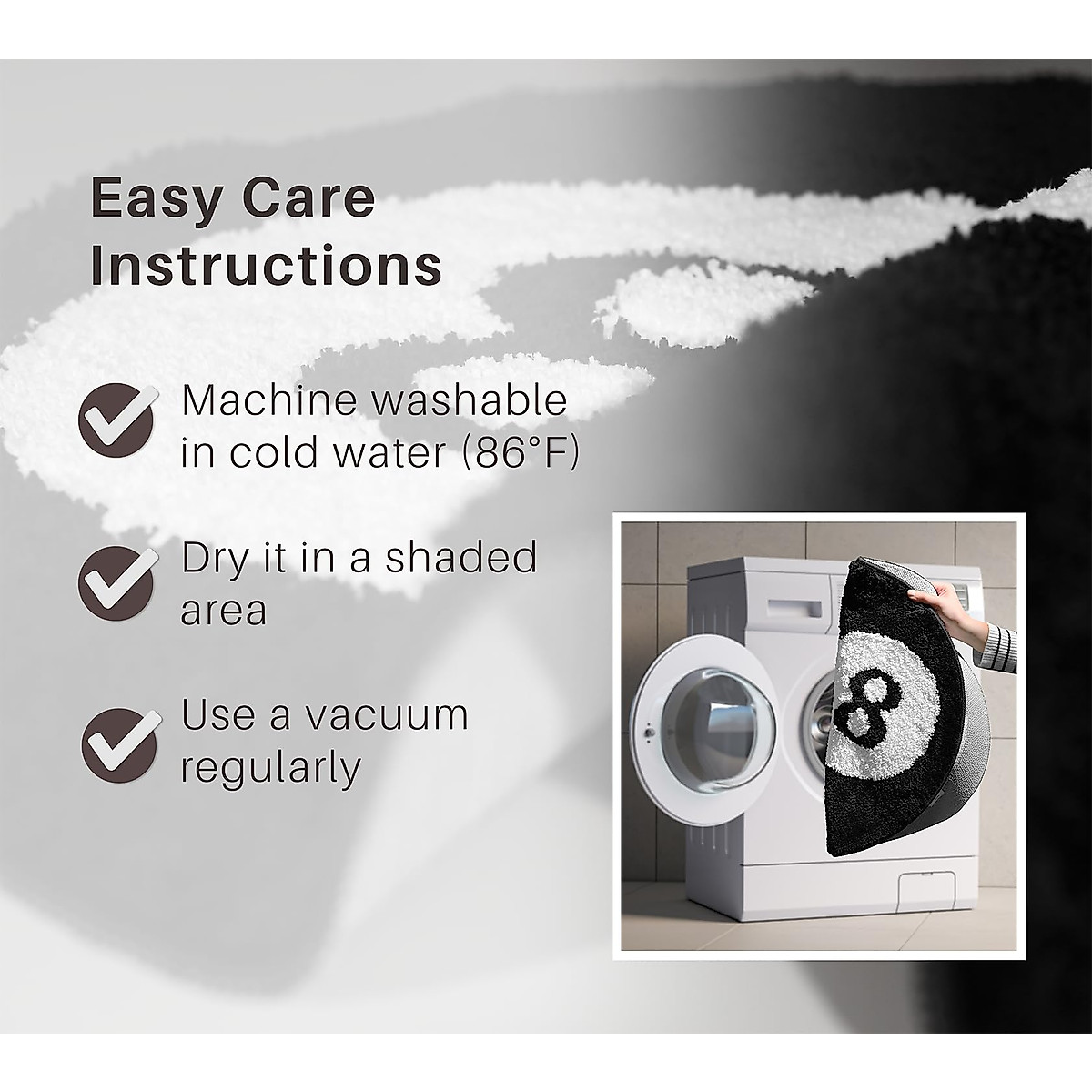 Easy Care Instructions

Machine washable in cold water (86°F)

Dry it in a shaded area

Use a vacuum regularly

8